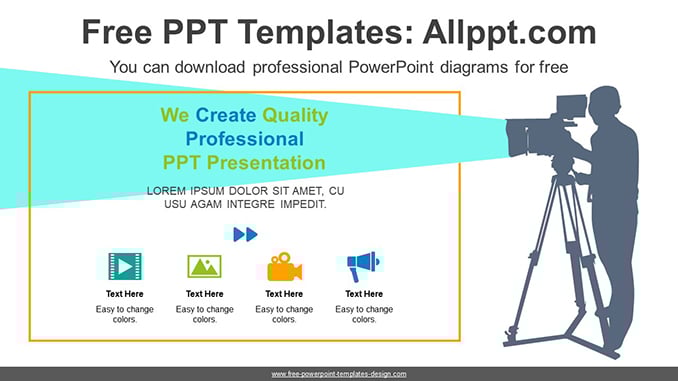 Free PPT Templates: Allppt.com

You can download professional PowerPoint diagrams for free

We Create Quality Professional PPT Presentation

LOREM IPSUM DOLOR SIT AMET, CU USU AGAM INTEGRE IMPEDIT.

Text Here
Easy to change colors.

Text Here
Easy to change colors.

Text Here
Easy to change colors.

Text Here
Easy to change colors.

www.free-powerpoint-templates-design.com